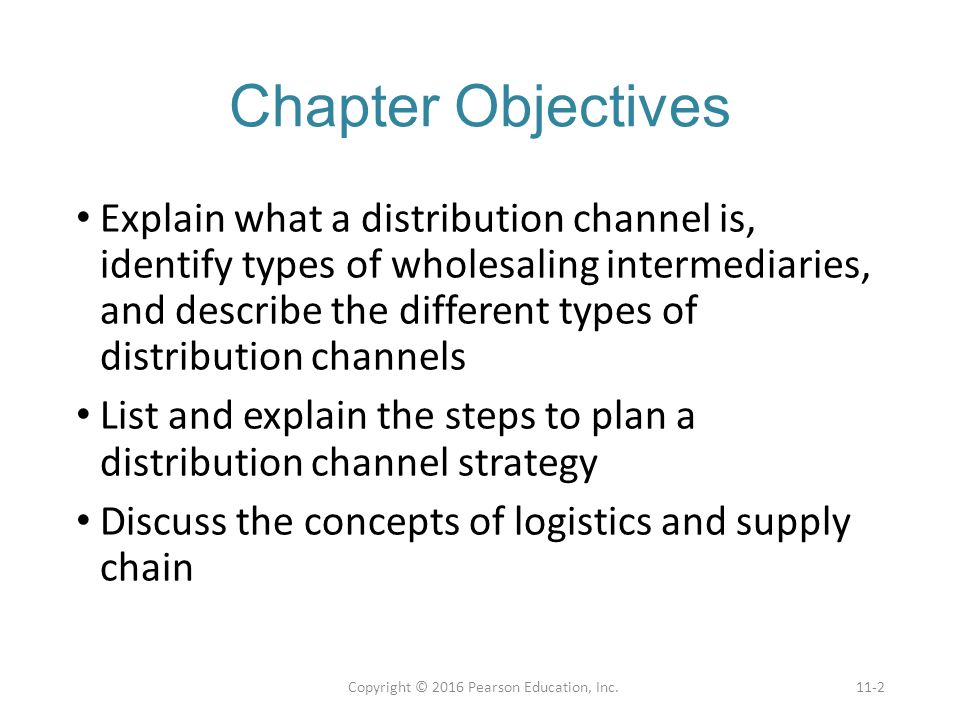 Chapter Objectives

• Explain what a distribution channel is, identify types of wholesaling intermediaries, and describe the different types of distribution channels

• List and explain the steps to plan a distribution channel strategy

• Discuss the concepts of logistics and supply chain

Copyright © 2016 Pearson Education, Inc.

11-2